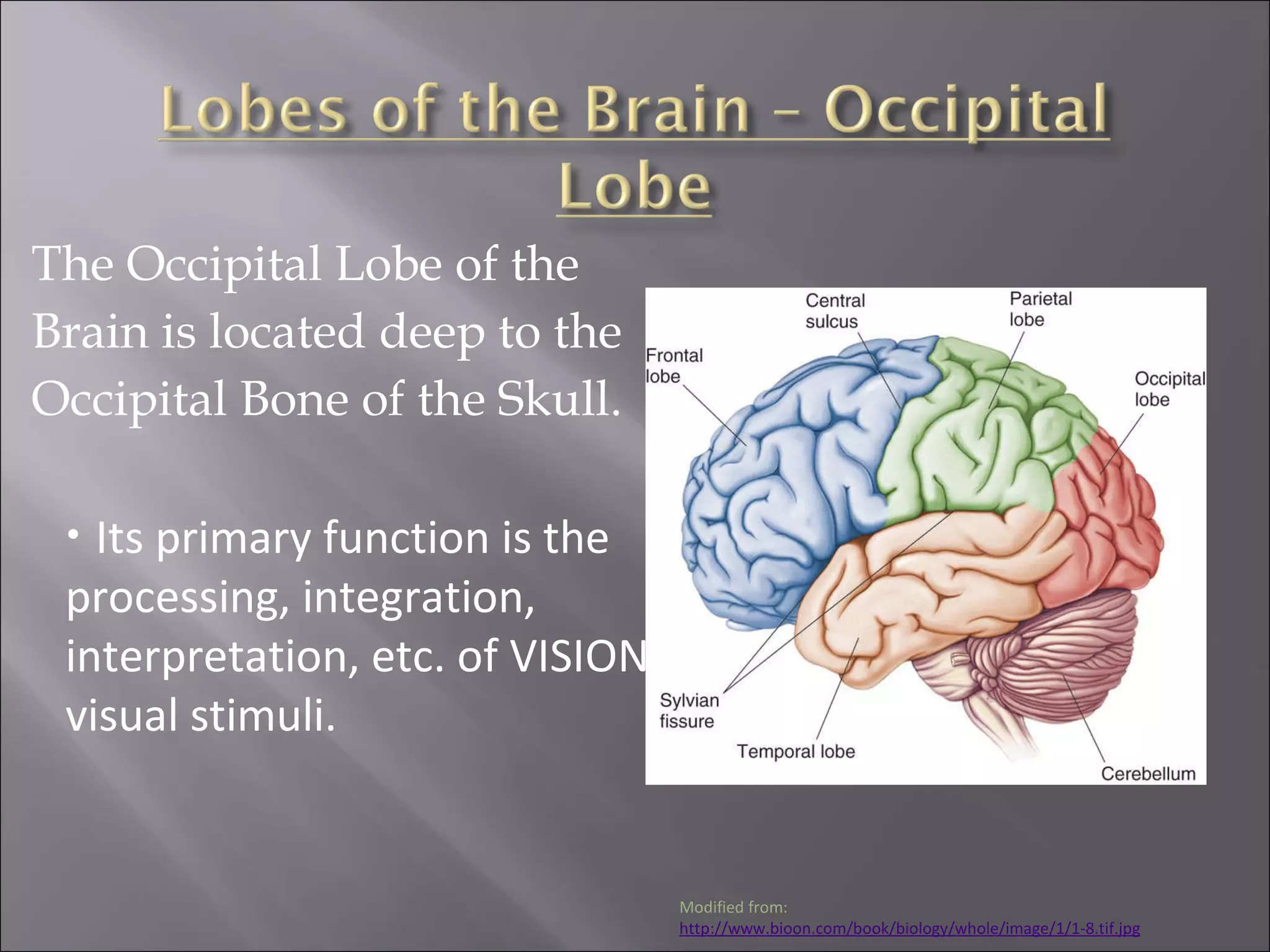 Lobes of the Brain – Occipital Lobe

The Occipital Lobe of the Brain is located deep to the Occipital Bone of the Skull.

• Its primary function is the processing, integration, interpretation, etc. of VISION visual stimuli.

Central sulcus

Parietal lobe

Frontal lobe

Occipital lobe

Sylvian fissure

Temporal lobe

Cerebellum

Modified from:
http://www.bioon.com/book/biology/whole/image/1/1-8.tif.jpg